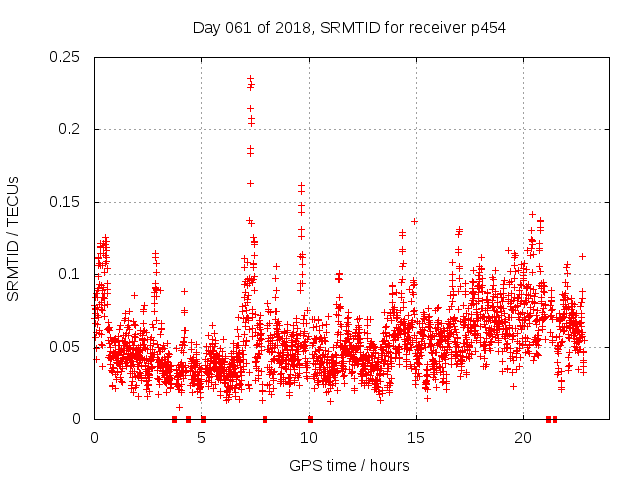 Day 061 of 2018, SRMTID for receiver p454

SRMTID / TECUs

0.25
0.2
0.15
0.1
0.05
0

0
5
10
15
20

GPS time / hours